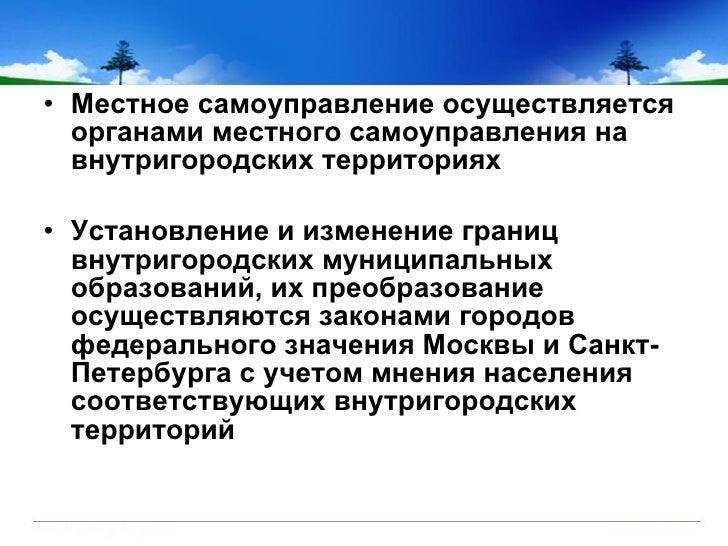 • Местное самоуправление осуществляется органами местного самоуправления на внутригородских территориях

• Установление и изменение границ внутригородских муниципальных образований, их преобразование осуществляются законами городов федерального значения Москвы и Санкт-Петербурга с учетом мнения населения соответствующих внутригородских территорий